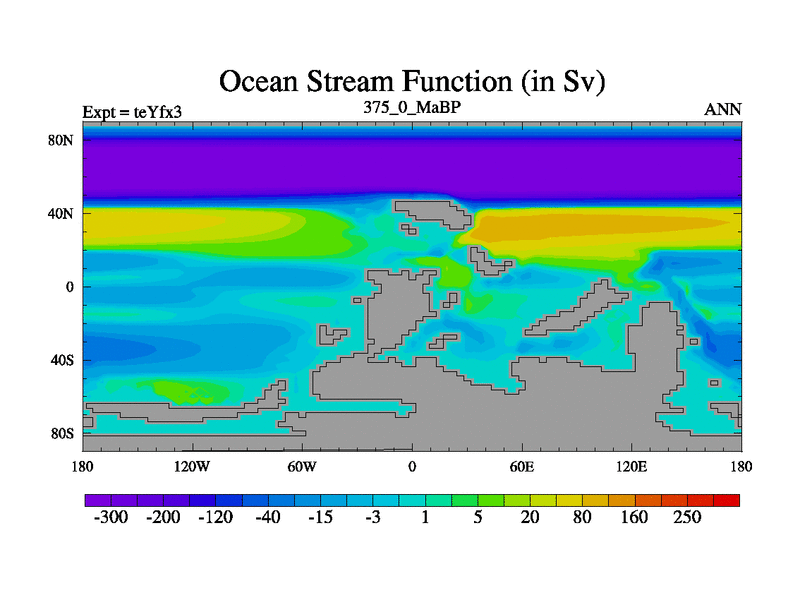 Ocean Stream Function (in Sv)

Expt = teYfx3

375_0_MaBP

ANN

80N

40N

0

40S

80S

180

120W

60W

0

60E

120E

180

-300 -200 -120 -40 -15 -3 1 5 20 80 160 250